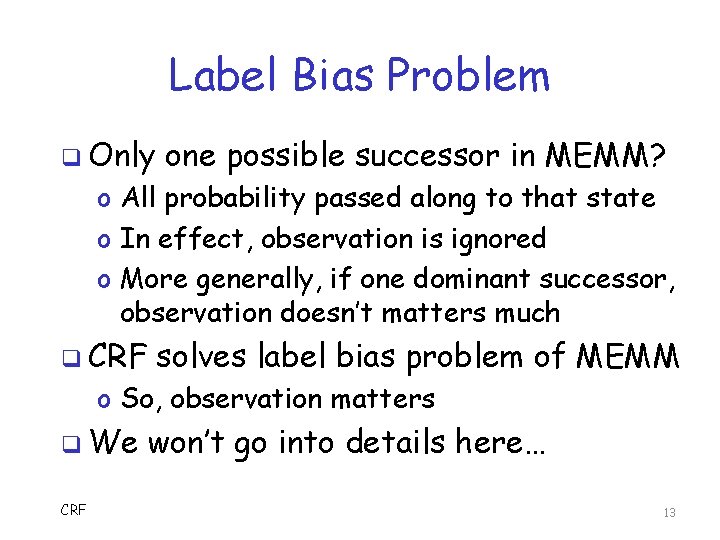 Label Bias Problem

❑ Only one possible successor in MEMM?
o All probability passed along to that state
o In effect, observation is ignored
o More generally, if one dominant successor, observation doesn't matters much

❑ CRF solves label bias problem of MEMM
o So, observation matters

❑ We won't go into details here…

CRF

13